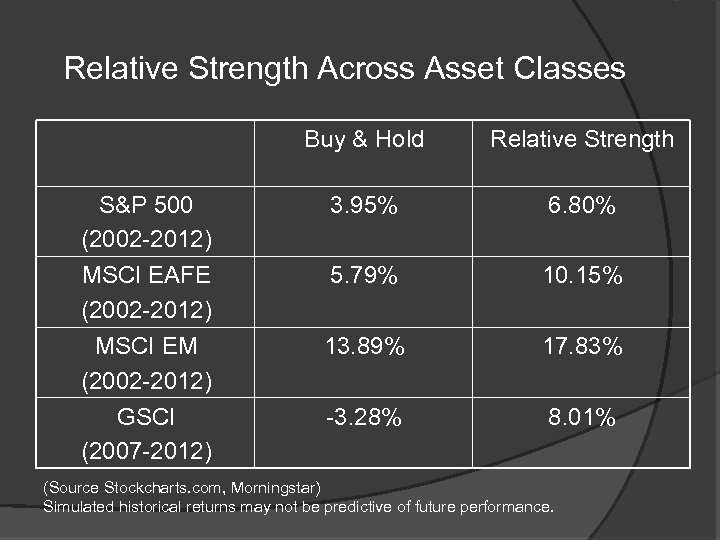 Relative Strength Across Asset Classes

| | Buy & Hold | Relative Strength |
|---|---|---|
| S&P 500 (2002-2012) | 3.95% | 6.80% |
| MSCI EAFE (2002-2012) | 5.79% | 10.15% |
| MSCI EM (2002-2012) | 13.89% | 17.83% |
| GSCI (2007-2012) | -3.28% | 8.01% |

(Source Stockcharts.com, Morningstar)
Simulated historical returns may not be predictive of future performance.